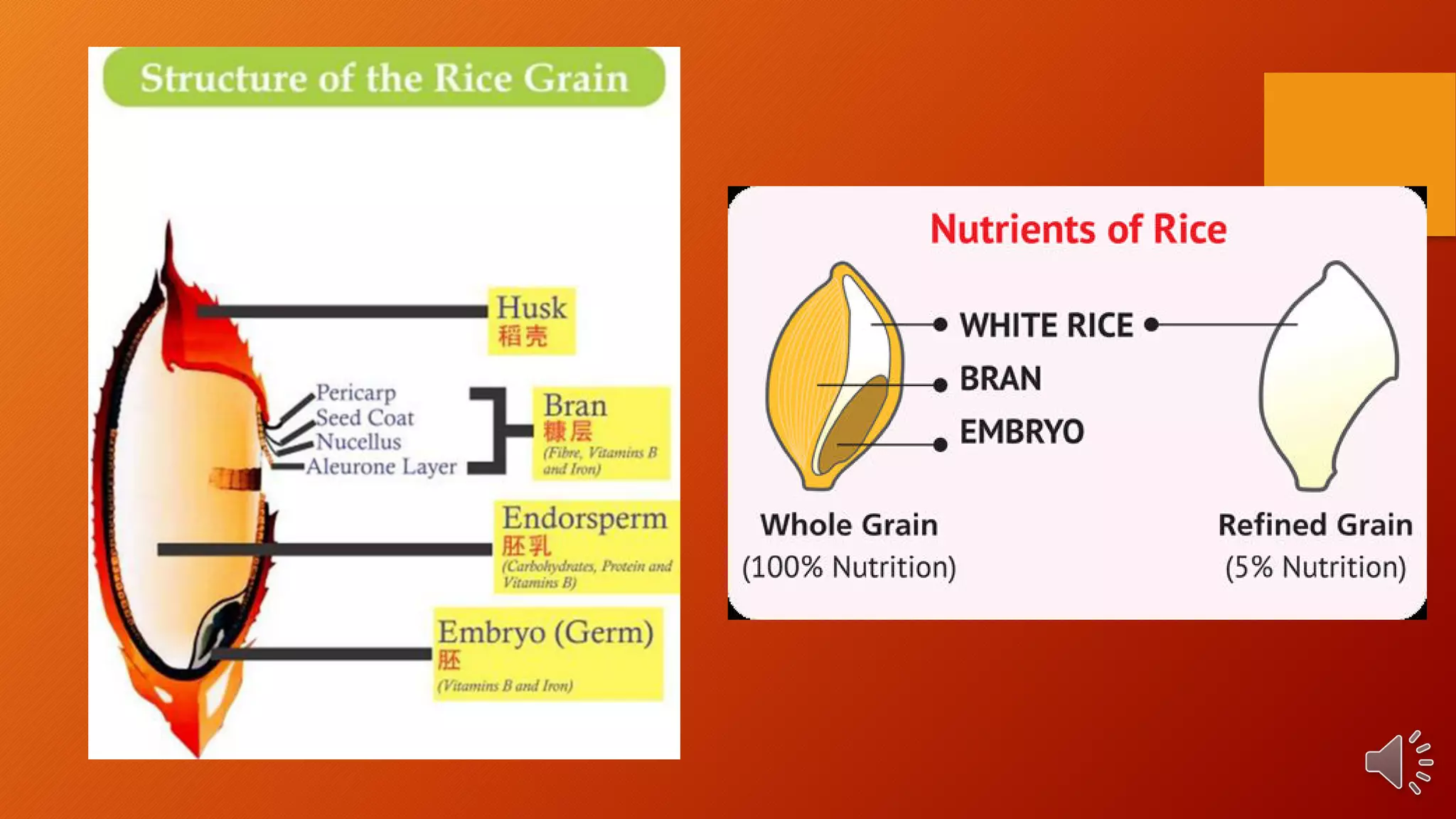 Structure of the Rice Grain

Husk
稻壳

Pericarp
Seed Coat
Nucellus
Aleurone Layer

Bran
糠层
(Fibre, Vitamins B and Iron)

Endorsperm
胚乳
(Carbohydrates, Protein and Vitamins B)

Embryo (Germ)
胚
(Vitamins B and Iron)

Nutrients of Rice

WHITE RICE
BRAN
EMBRYO

Whole Grain
(100% Nutrition)

Refined Grain
(5% Nutrition)